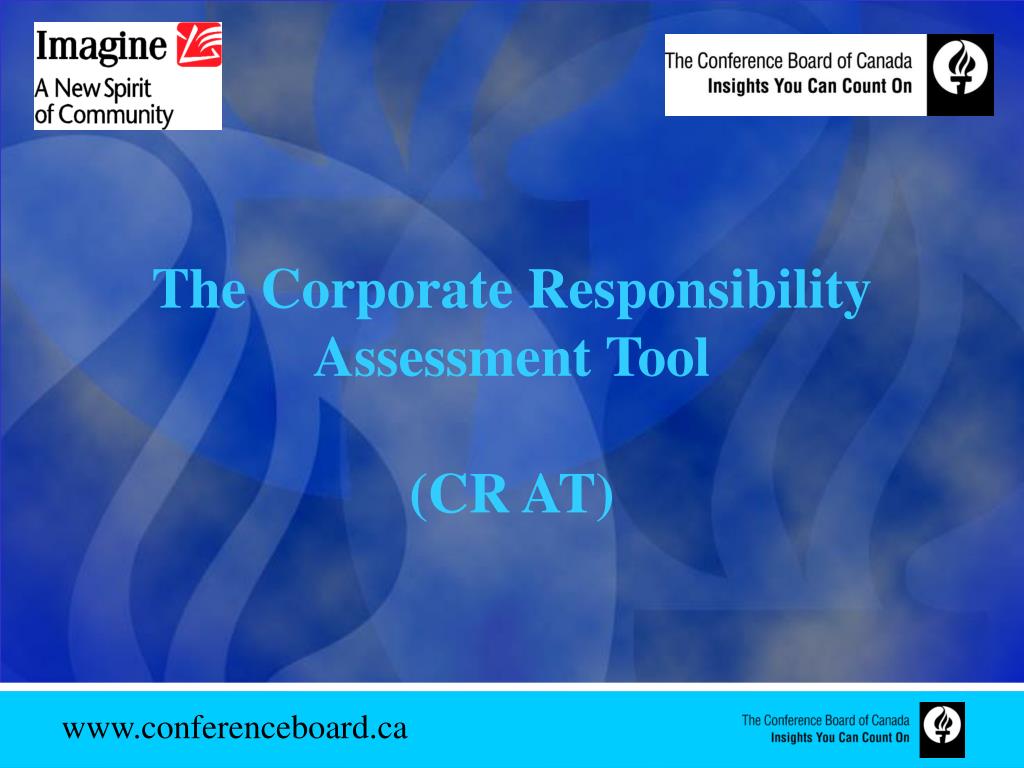 Imagine
A New Spirit of Community

The Conference Board of Canada
Insights You Can Count On

The Corporate Responsibility Assessment Tool

(CR AT)

www.conferenceboard.ca

The Conference Board of Canada
Insights You Can Count On